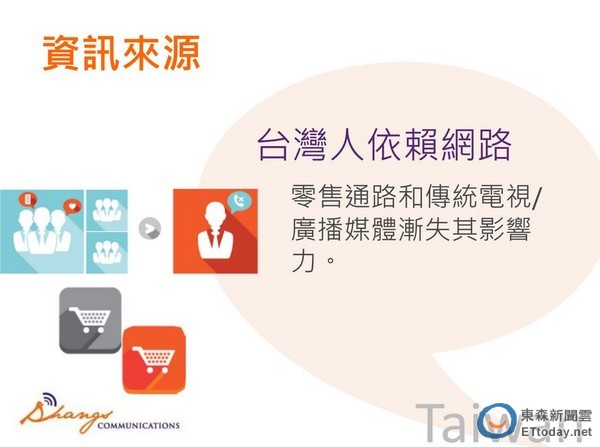 資訊來源

台灣人依賴網路

零售通路和傳統電視/廣播媒體漸失其影響力。

Shangs COMMUNICATIONS

Taiwan

東森新聞雲
ETtoday.net